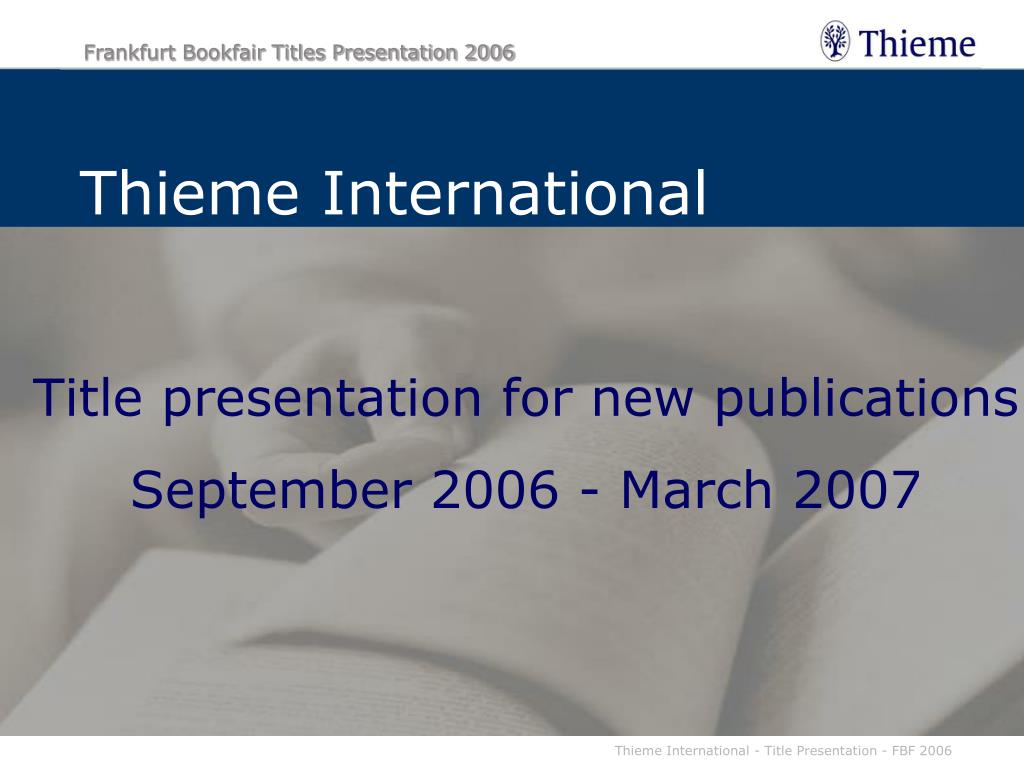 Frankfurt Bookfair Titles Presentation 2006

Thieme

Thieme International

Title presentation for new publications

September 2006 - March 2007

Thieme International - Title Presentation - FBF 2006